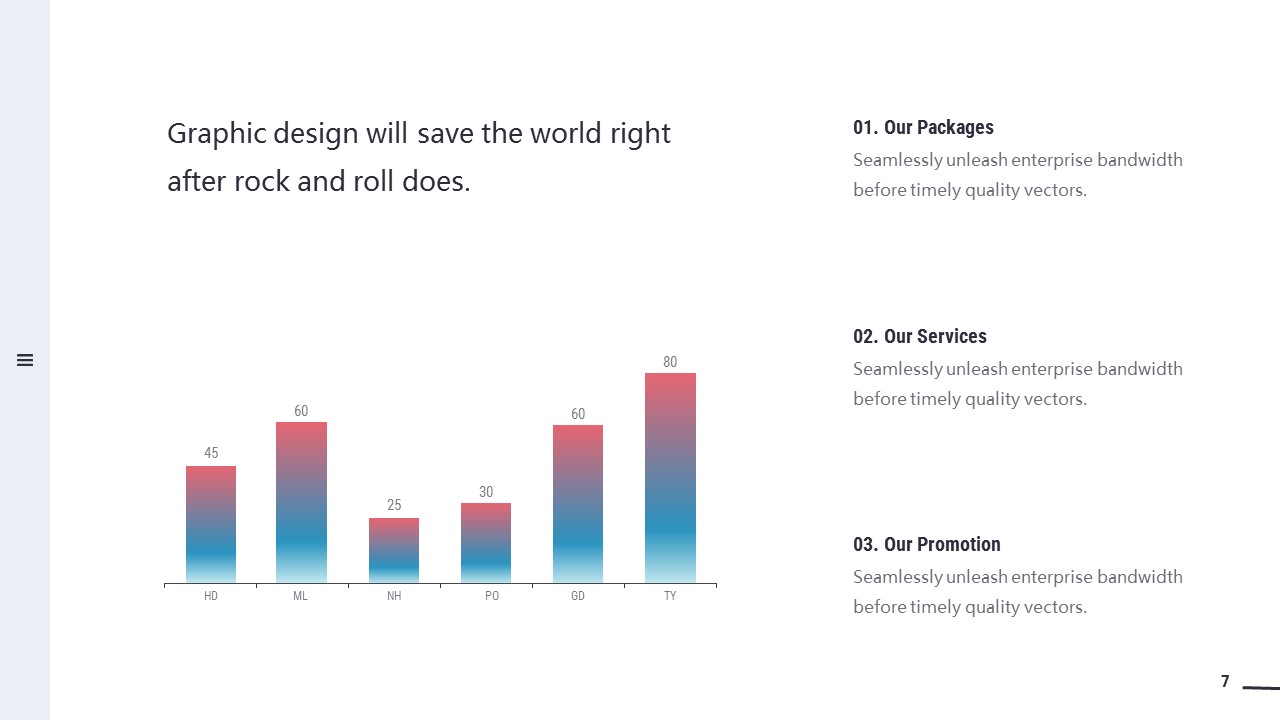 Graphic design will save the world right after rock and roll does.

45
60
25
30
60
80

HD
ML
NH
PO
GD
TY

01. Our Packages
Seamlessly unleash enterprise bandwidth before timely quality vectors.

02. Our Services
Seamlessly unleash enterprise bandwidth before timely quality vectors.

03. Our Promotion
Seamlessly unleash enterprise bandwidth before timely quality vectors.

7